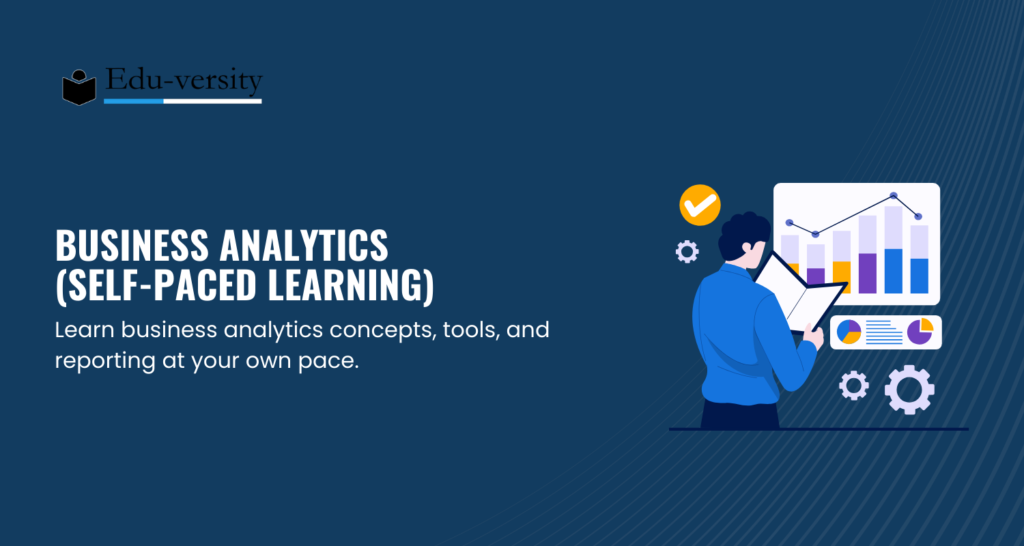 Edu-versity

BUSINESS ANALYTICS (SELF-PACED LEARNING)

Learn business analytics concepts, tools, and reporting at your own pace.